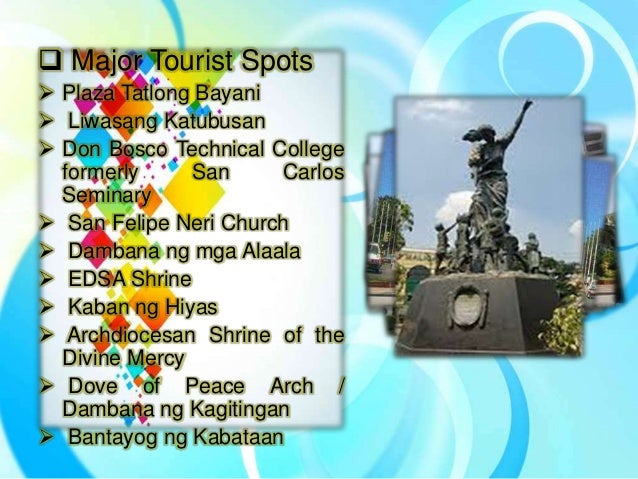 ❑ Major Tourist Spots

➢ Plaza Tatlong Bayani
➢ Liwasang Katubusan
➢ Don Bosco Technical College formerly San Carlos Seminary
➢ San Felipe Neri Church
➢ Dambana ng mga Alaala
➢ EDSA Shrine
➢ Kaban ng Hiyas
➢ Archdiocesan Shrine of the Divine Mercy
➢ Dove of Peace Arch / Dambana ng Kagitingan
➢ Bantayog ng Kabataan